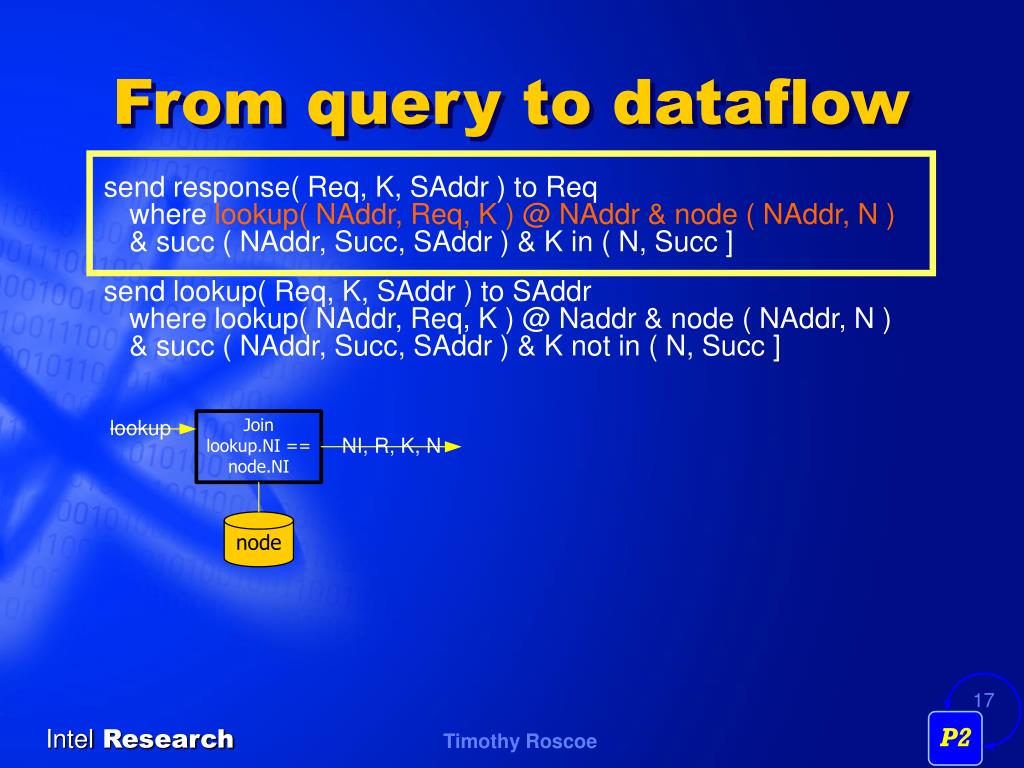 From query to dataflow

send response( Req, K, SAddr ) to Req
where lookup( NAddr, Req, K ) @ NAddr & node ( NAddr, N )
& succ ( NAddr, Succ, SAddr ) & K in ( N, Succ ]

send lookup( Req, K, SAddr ) to SAddr
where lookup( NAddr, Req, K ) @ Naddr & node ( NAddr, N )
& succ ( NAddr, Succ, SAddr ) & K not in ( N, Succ ]

lookup

Join
lookup.NI ==
node.NI

NI, R, K, N

node

17

Intel Research

Timothy Roscoe

P2